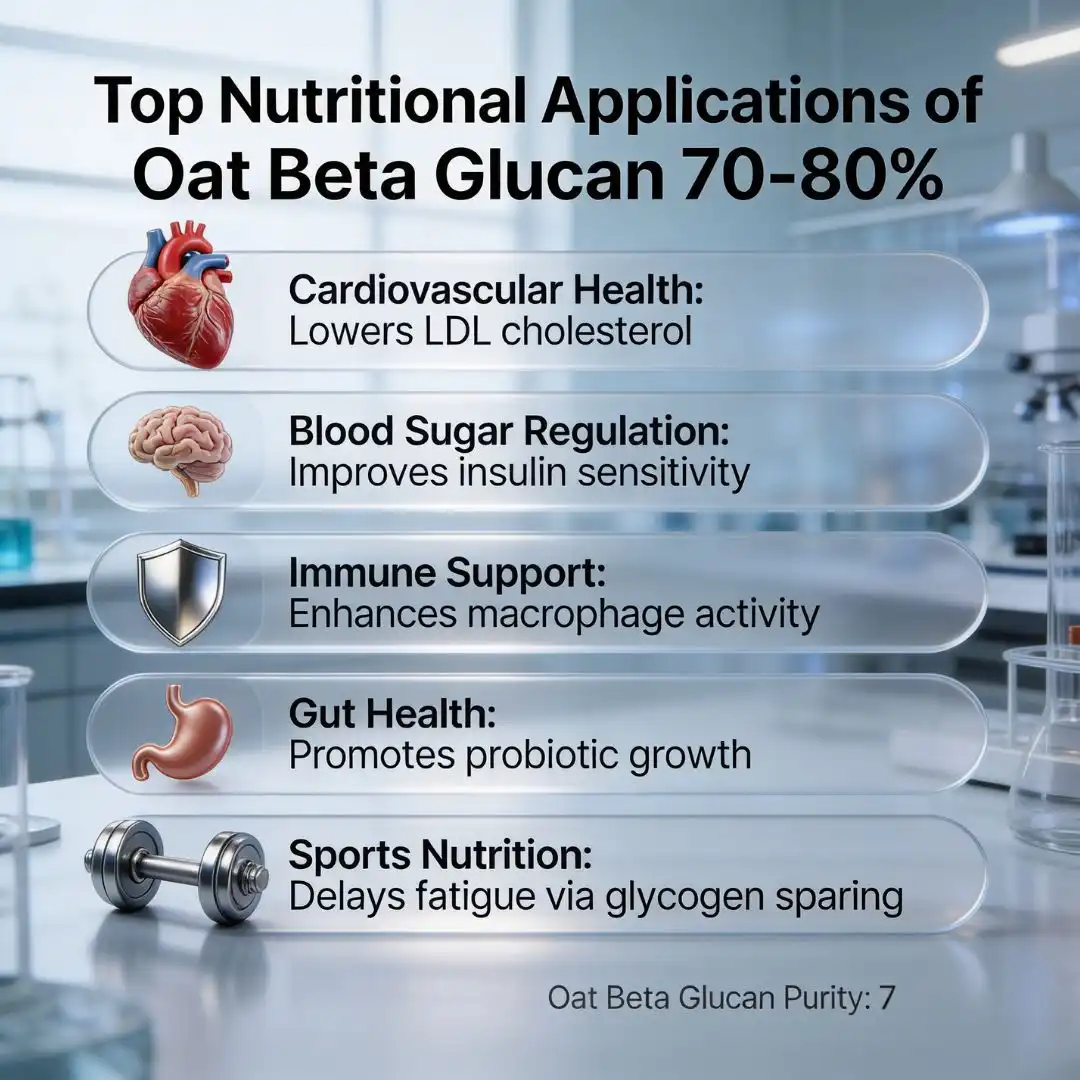 Top Nutritional Applications of Oat Beta Glucan 70-80%

Cardiovascular Health:
Lowers LDL cholesterol

Blood Sugar Regulation:
Improves insulin sensitivity

Immune Support:
Enhances macrophage activity

Gut Health:
Promotes probiotic growth

Sports Nutrition:
Delays fatigue via glycogen sparing

Oat Beta Glucan Purity: 7